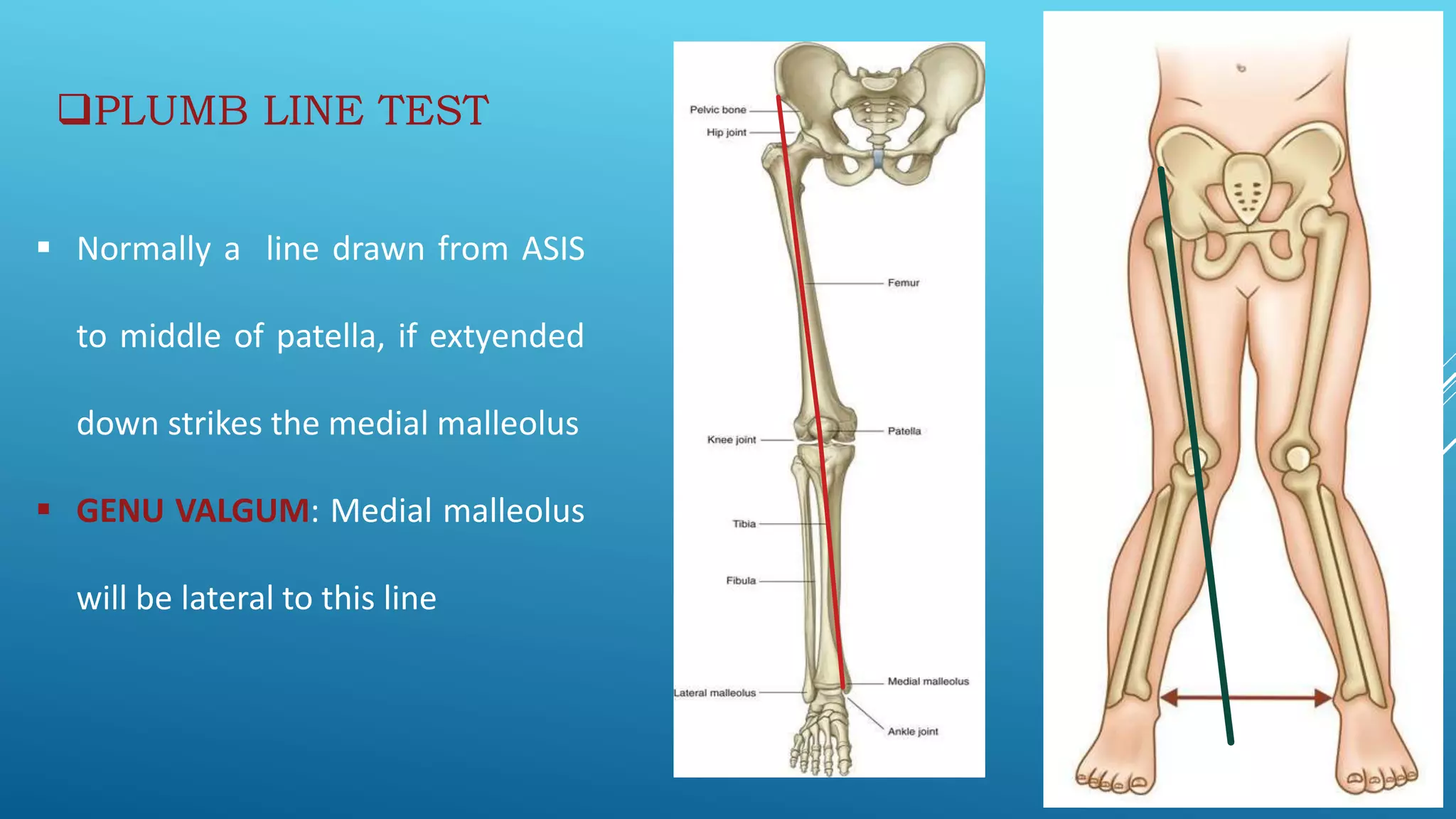 ❑PLUMB LINE TEST

▪ Normally a line drawn from ASIS to middle of patella, if extyended down strikes the medial malleolus

▪ GENU VALGUM: Medial malleolus will be lateral to this line

Pelvic bone
Hip joint
Femur
Knee joint
Patella
Tibia
Fibula
Lateral malleolus
Medial malleolus
Ankle joint